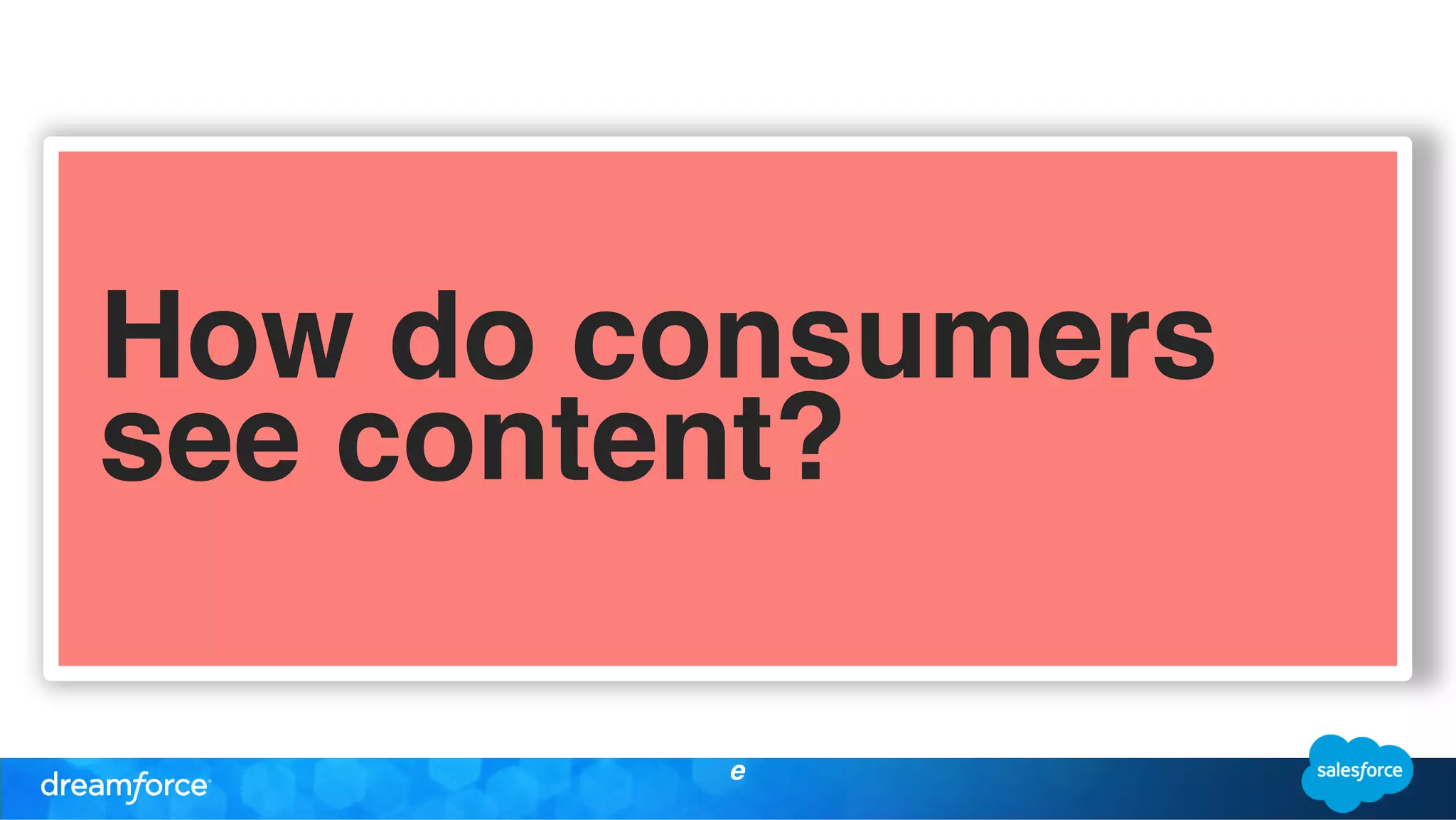 How do consumers see content?

dreamforce

e

salesforce